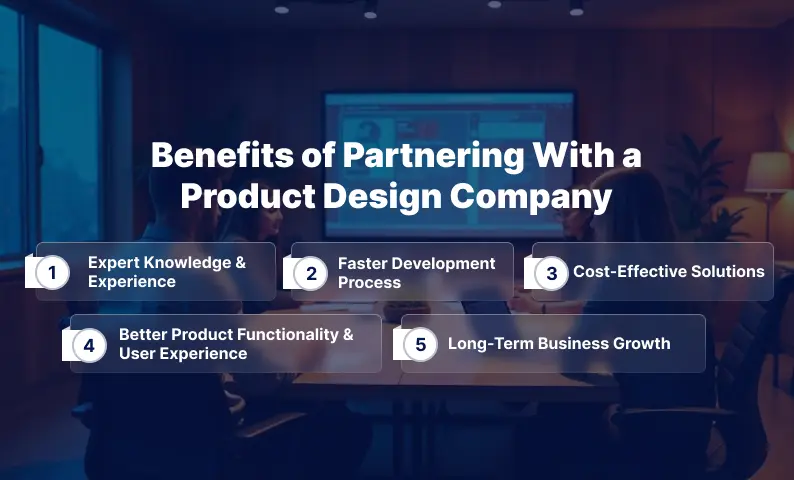 Benefits of Partnering With a Product Design Company

1 Expert Knowledge & Experience

2 Faster Development Process

3 Cost-Effective Solutions

4 Better Product Functionality & User Experience

5 Long-Term Business Growth